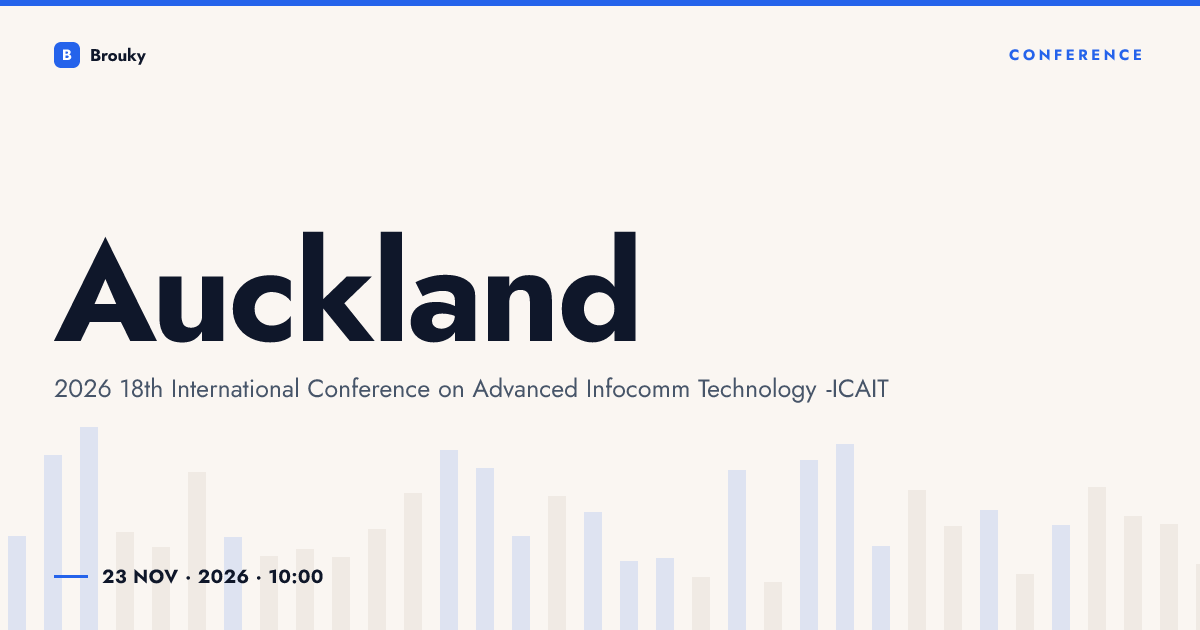 B Brouky

CONFERENCE

Auckland

2026 18th International Conference on Advanced Infocomm Technology -ICAIT

23 NOV · 2026 · 10:00